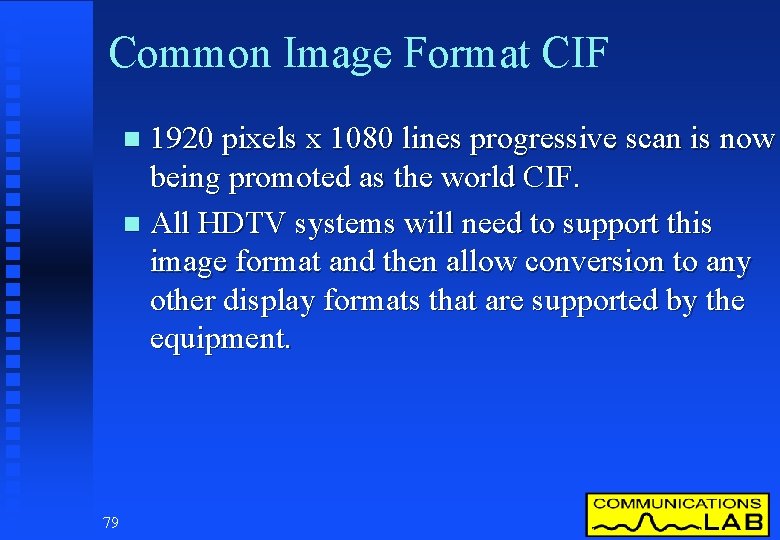 Common Image Format CIF

- 1920 pixels x 1080 lines progressive scan is now being promoted as the world CIF.
- All HDTV systems will need to support this image format and then allow conversion to any other display formats that are supported by the equipment.

79

COMMUNICATIONS LAB